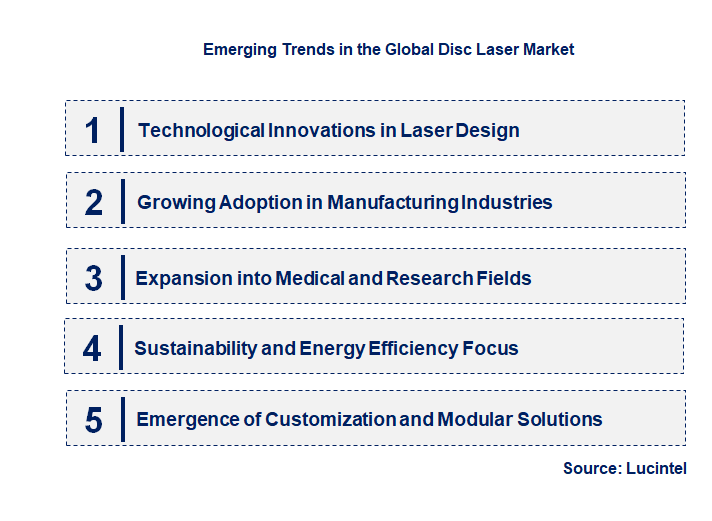 Emerging Trends in the Global Disc Laser Market

1 Technological Innovations in Laser Design

2 Growing Adoption in Manufacturing Industries

3 Expansion into Medical and Research Fields

4 Sustainability and Energy Efficiency Focus

5 Emergence of Customization and Modular Solutions

Source: Lucintel